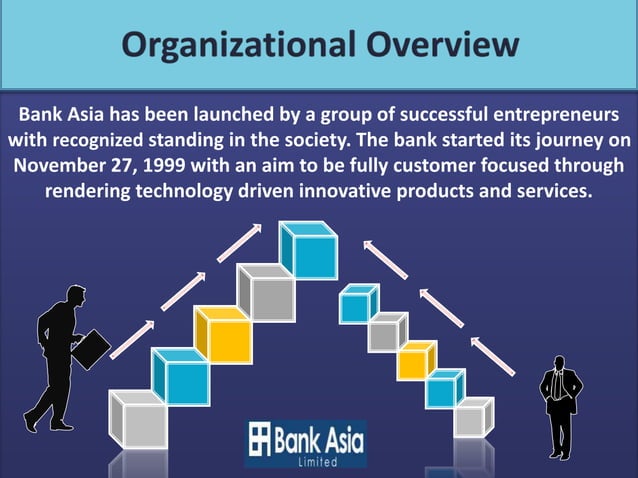 Organizational Overview

Bank Asia has been launched by a group of successful entrepreneurs with recognized standing in the society. The bank started its journey on November 27, 1999 with an aim to be fully customer focused through rendering technology driven innovative products and services.

Bank Asia
Limited